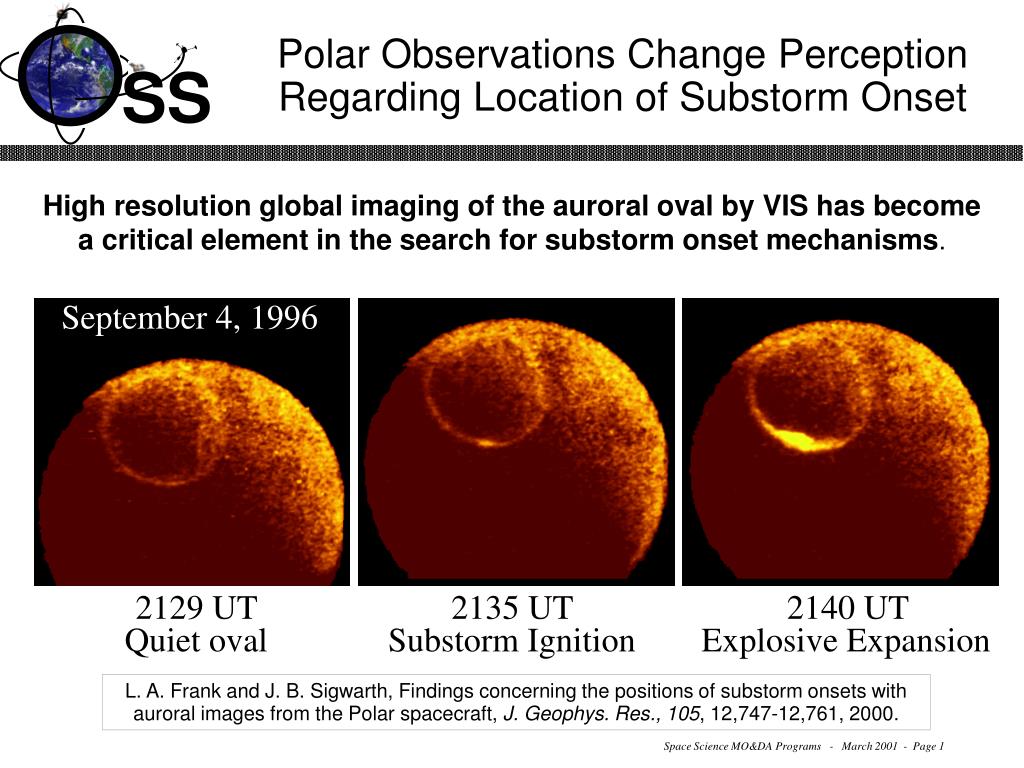 OSS

Polar Observations Change Perception Regarding Location of Substorm Onset

High resolution global imaging of the auroral oval by VIS has become a critical element in the search for substorm onset mechanisms.

September 4, 1996

2129 UT
Quiet oval

2135 UT
Substorm Ignition

2140 UT
Explosive Expansion

L. A. Frank and J. B. Sigwarth, Findings concerning the positions of substorm onsets with auroral images from the Polar spacecraft, J. Geophys. Res., 105, 12,747-12,761, 2000.

Space Science MO&DA Programs - March 2001 - Page 1